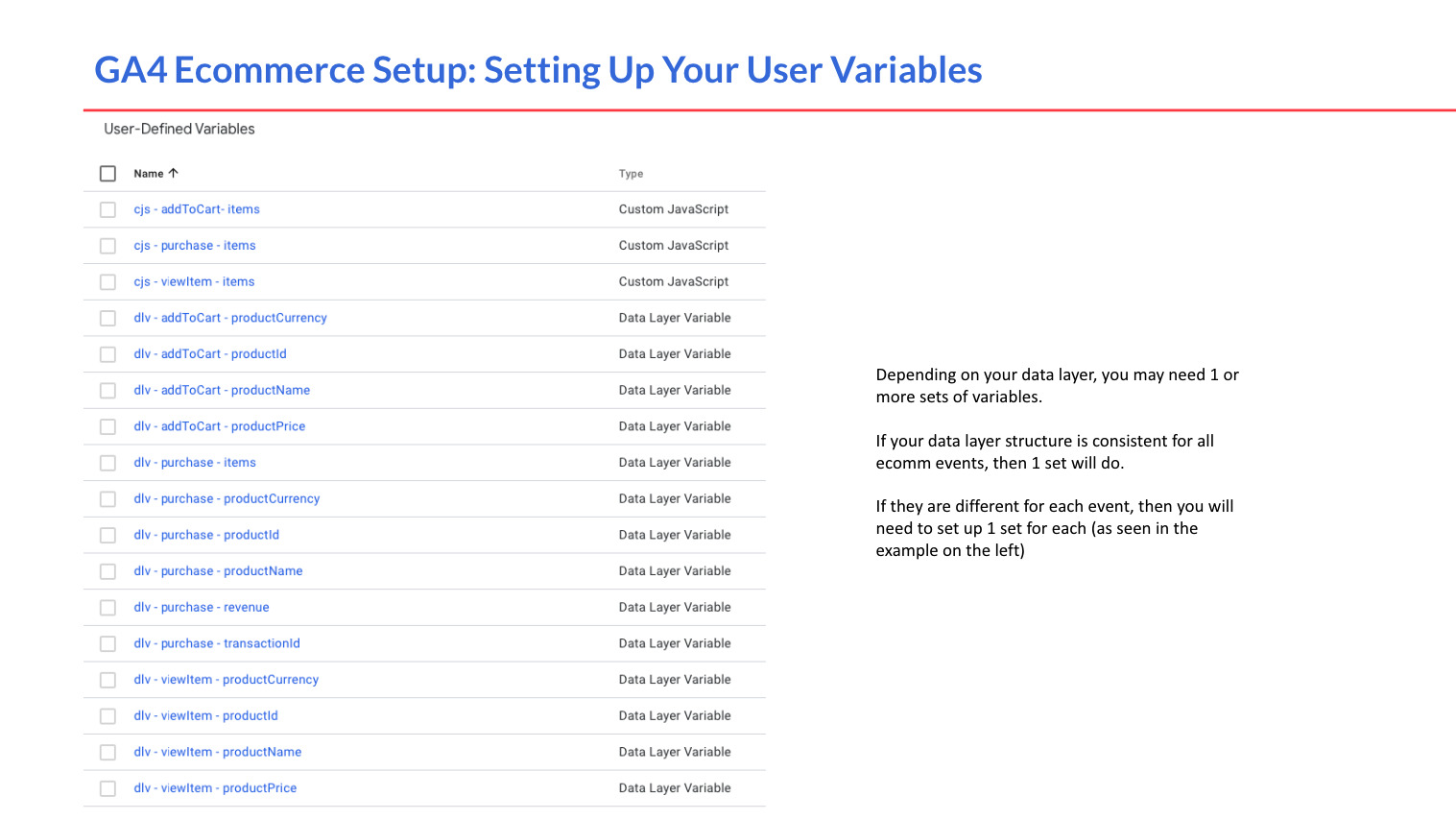 GA4 Ecommerce Setup: Setting Up Your User Variables

User-Defined Variables

| Name ↑ | Type |
|---|---|
| cjs - addToCart- items | Custom JavaScript |
| cjs - purchase - items | Custom JavaScript |
| cjs - viewItem - items | Custom JavaScript |
| dlv - addToCart - productCurrency | Data Layer Variable |
| dlv - addToCart - productId | Data Layer Variable |
| dlv - addToCart - productName | Data Layer Variable |
| dlv - addToCart - productPrice | Data Layer Variable |
| dlv - purchase - items | Data Layer Variable |
| dlv - purchase - productCurrency | Data Layer Variable |
| dlv - purchase - productId | Data Layer Variable |
| dlv - purchase - productName | Data Layer Variable |
| dlv - purchase - revenue | Data Layer Variable |
| dlv - purchase - transactionId | Data Layer Variable |
| dlv - viewItem - productCurrency | Data Layer Variable |
| dlv - viewItem - productId | Data Layer Variable |
| dlv - viewItem - productName | Data Layer Variable |
| dlv - viewItem - productPrice | Data Layer Variable |

Depending on your data layer, you may need 1 or more sets of variables.

If your data layer structure is consistent for all ecomm events, then 1 set will do.

If they are different for each event, then you will need to set up 1 set for each (as seen in the example on the left)